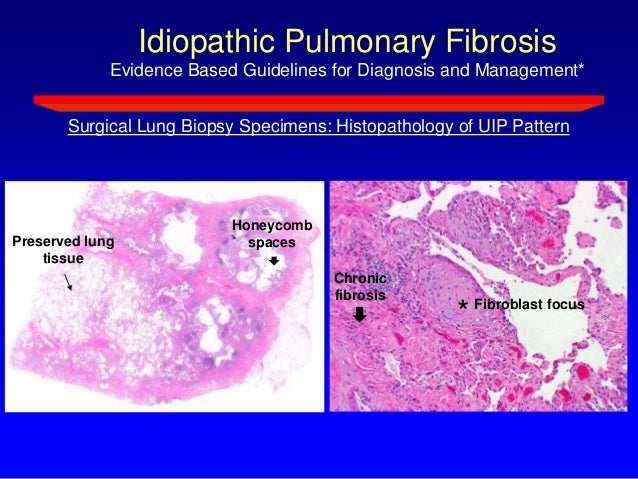 Idiopathic Pulmonary Fibrosis
Evidence Based Guidelines for Diagnosis and Management*

Surgical Lung Biopsy Specimens: Histopathology of UIP Pattern

Preserved lung tissue

Honeycomb spaces

Chronic fibrosis

* Fibroblast focus